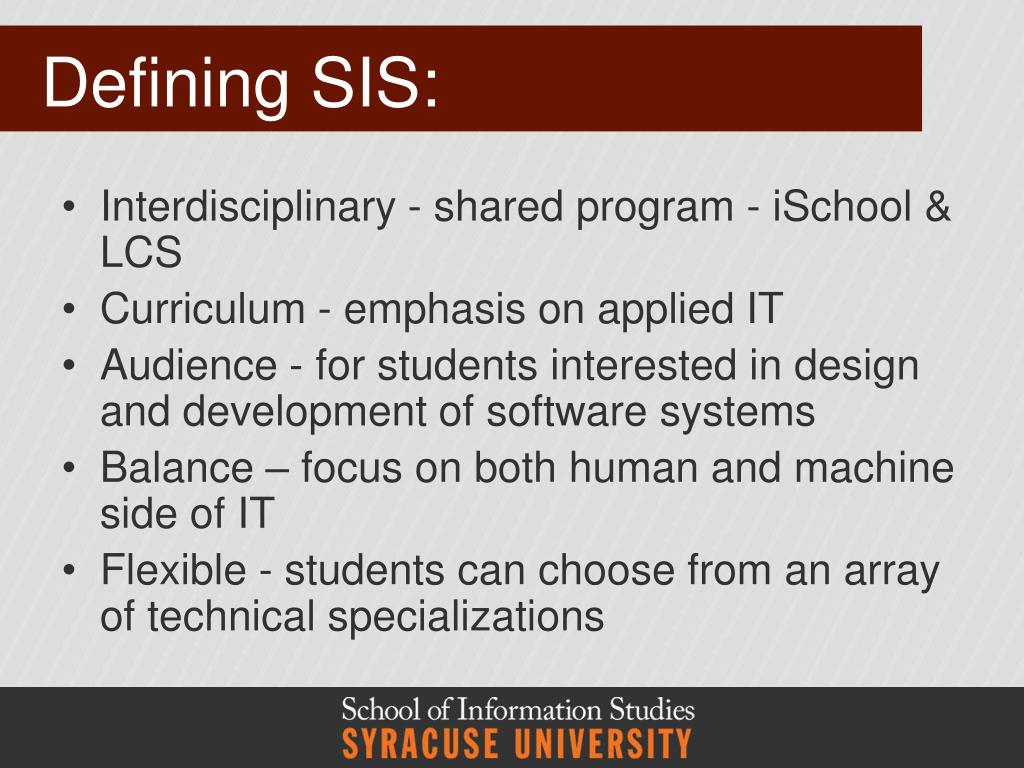 Defining SIS:

• Interdisciplinary - shared program - iSchool & LCS
• Curriculum - emphasis on applied IT
• Audience - for students interested in design and development of software systems
• Balance – focus on both human and machine side of IT
• Flexible - students can choose from an array of technical specializations

School of Information Studies
SYRACUSE UNIVERSITY